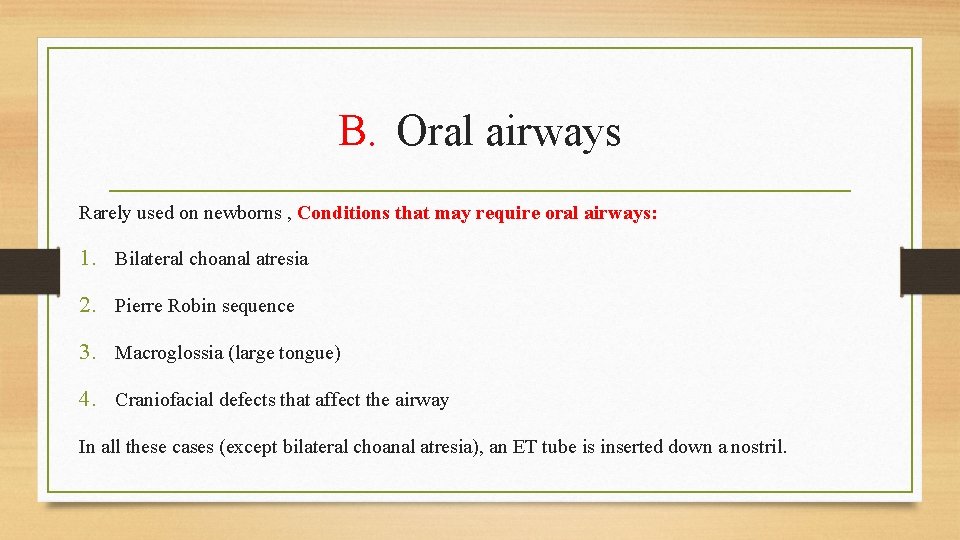 B. Oral airways

Rarely used on newborns , Conditions that may require oral airways:

1. Bilateral choanal atresia
2. Pierre Robin sequence
3. Macroglossia (large tongue)
4. Craniofacial defects that affect the airway

In all these cases (except bilateral choanal atresia), an ET tube is inserted down a nostril.